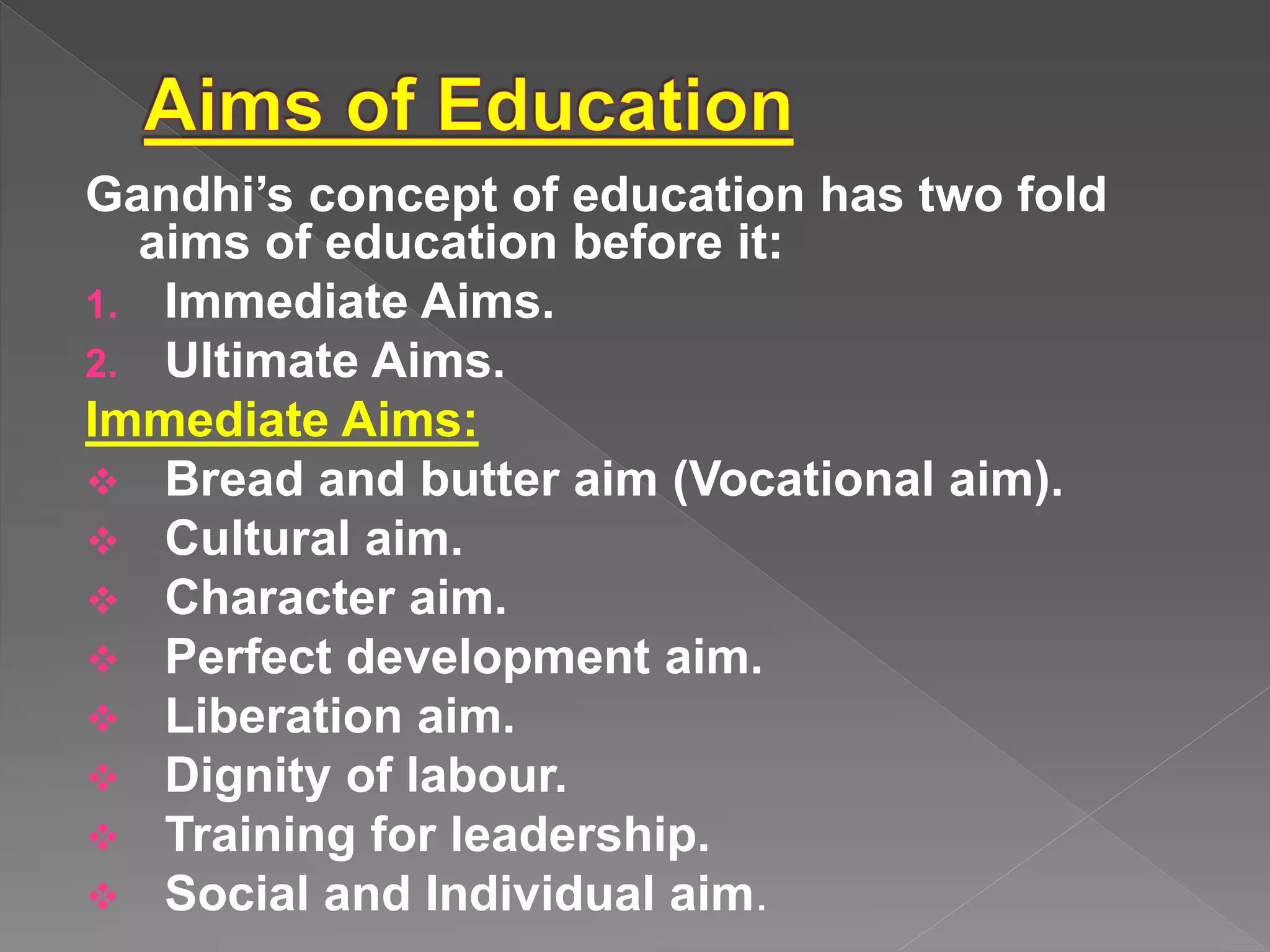 Aims of Education

Gandhi’s concept of education has two fold aims of education before it:

1. Immediate Aims.
2. Ultimate Aims.

Immediate Aims:

❖ Bread and butter aim (Vocational aim).
❖ Cultural aim.
❖ Character aim.
❖ Perfect development aim.
❖ Liberation aim.
❖ Dignity of labour.
❖ Training for leadership.
❖ Social and Individual aim.